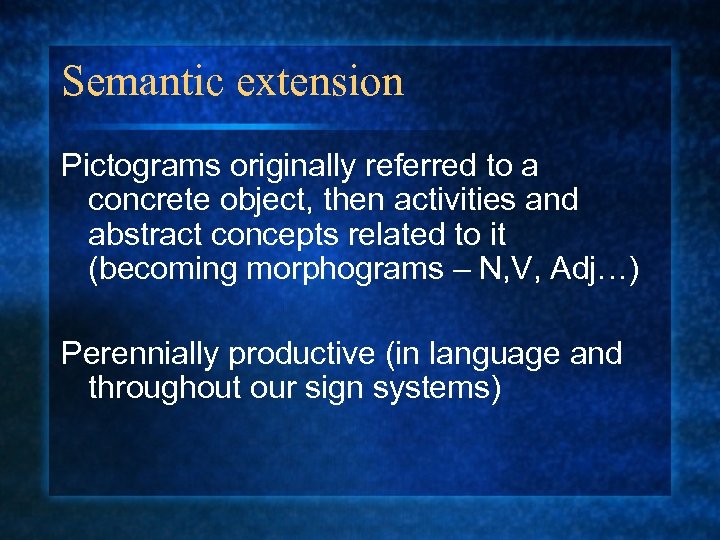 Semantic extension

Pictograms originally referred to a concrete object, then activities and abstract concepts related to it (becoming morphograms – N,V, Adj…)

Perennially productive (in language and throughout our sign systems)